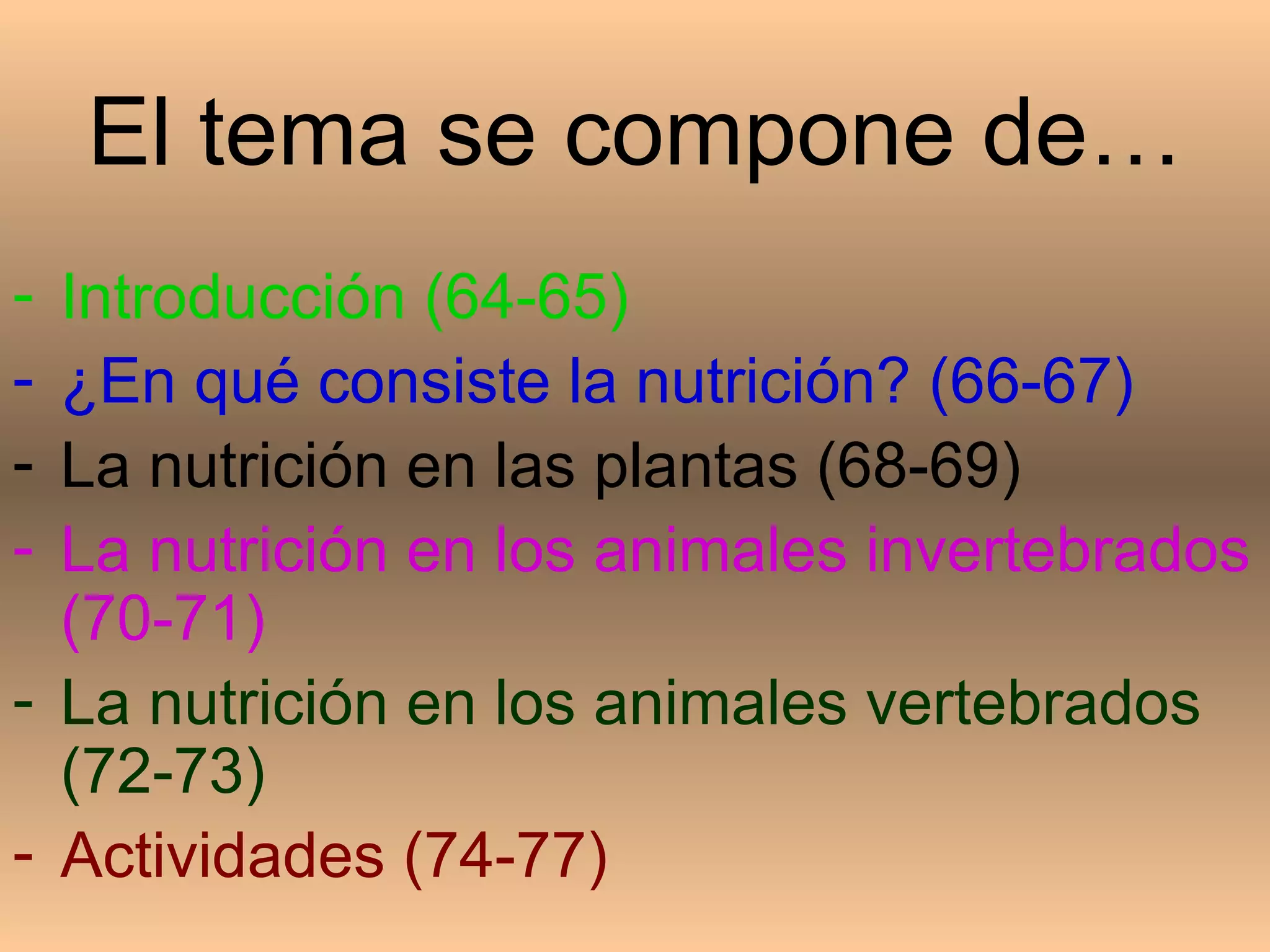 El tema se compone de…

- Introducción (64-65)
- ¿En qué consiste la nutrición? (66-67)
- La nutrición en las plantas (68-69)
- La nutrición en los animales invertebrados (70-71)
- La nutrición en los animales vertebrados (72-73)
- Actividades (74-77)